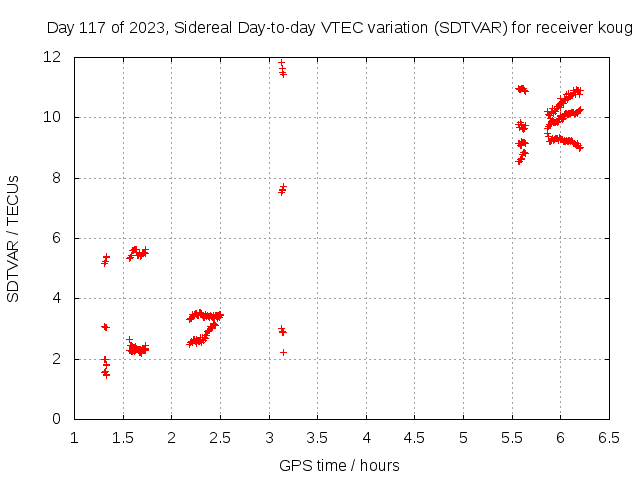 Day 117 of 2023, Sidereal Day-to-day VTEC variation (SDTVAR) for receiver koug

SDTVAR / TECUs

12
10
8
6
4
2
0

1 1.5 2 2.5 3 3.5 4 4.5 5 5.5 6 6.5

GPS time / hours